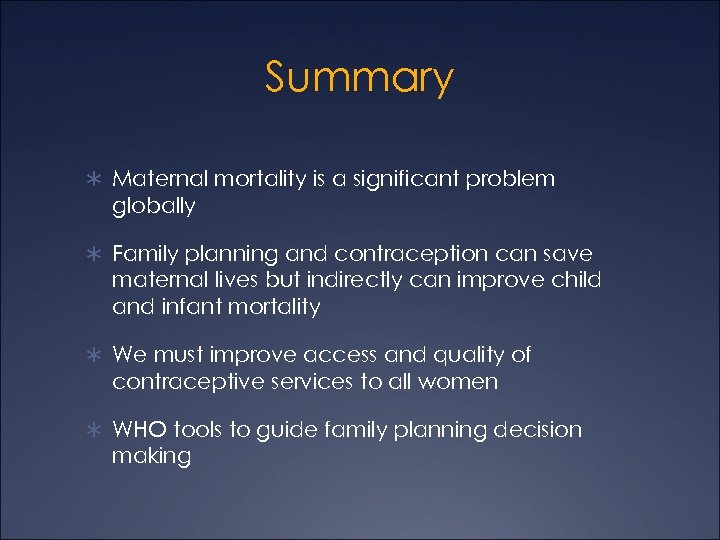 Summary

∗ Maternal mortality is a significant problem globally

∗ Family planning and contraception can save maternal lives but indirectly can improve child and infant mortality

∗ We must improve access and quality of contraceptive services to all women

∗ WHO tools to guide family planning decision making